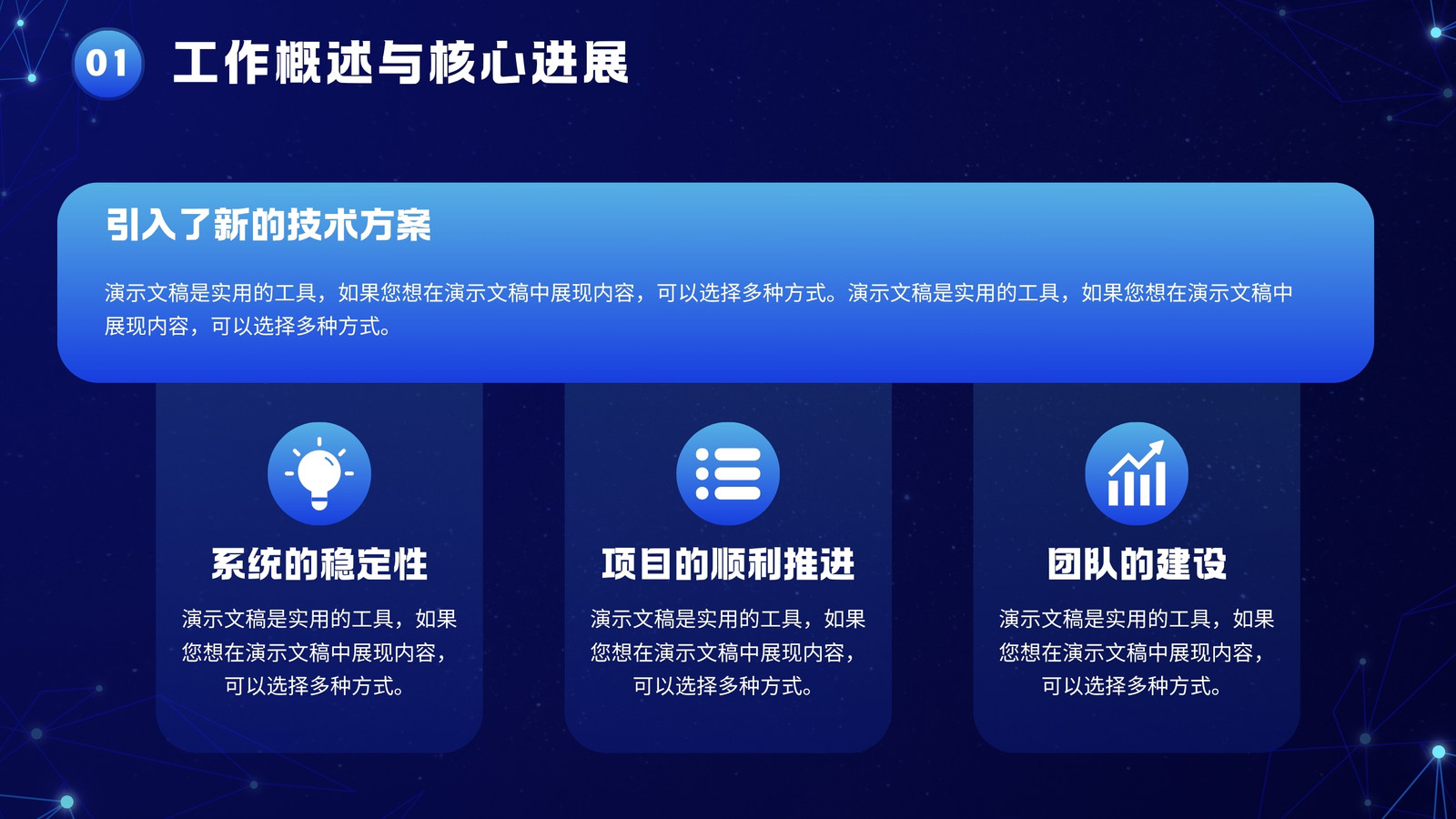 01 工作概述与核心进展

引入了新的技术方案

演示文稿是实用的工具，如果您想在演示文稿中展现内容，可以选择多种方式。演示文稿是实用的工具，如果您想在演示文稿中展现内容，可以选择多种方式。

系统的稳定性

演示文稿是实用的工具，如果您想在演示文稿中展现内容，可以选择多种方式。

项目的顺利推进

演示文稿是实用的工具，如果您想在演示文稿中展现内容，可以选择多种方式。

团队的建设

演示文稿是实用的工具，如果您想在演示文稿中展现内容，可以选择多种方式。